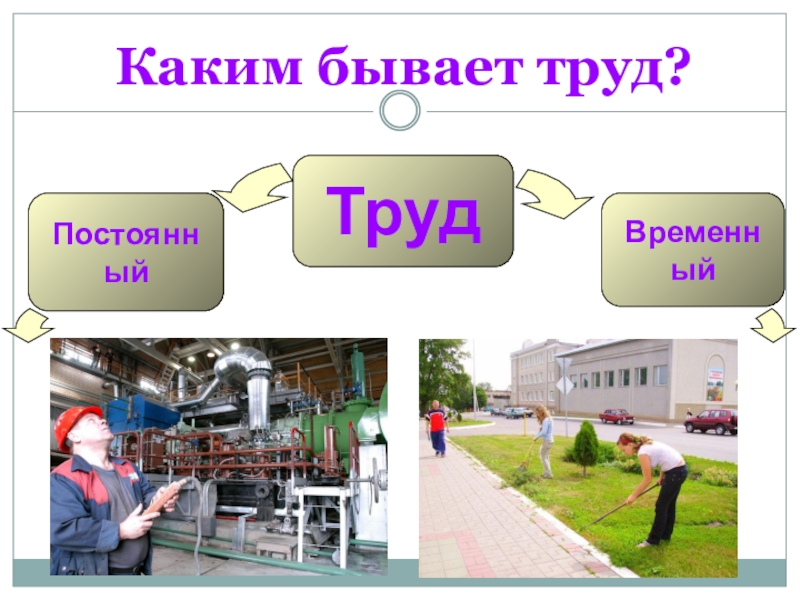 Каким бывает труд?

Труд

Постоянный

Временный